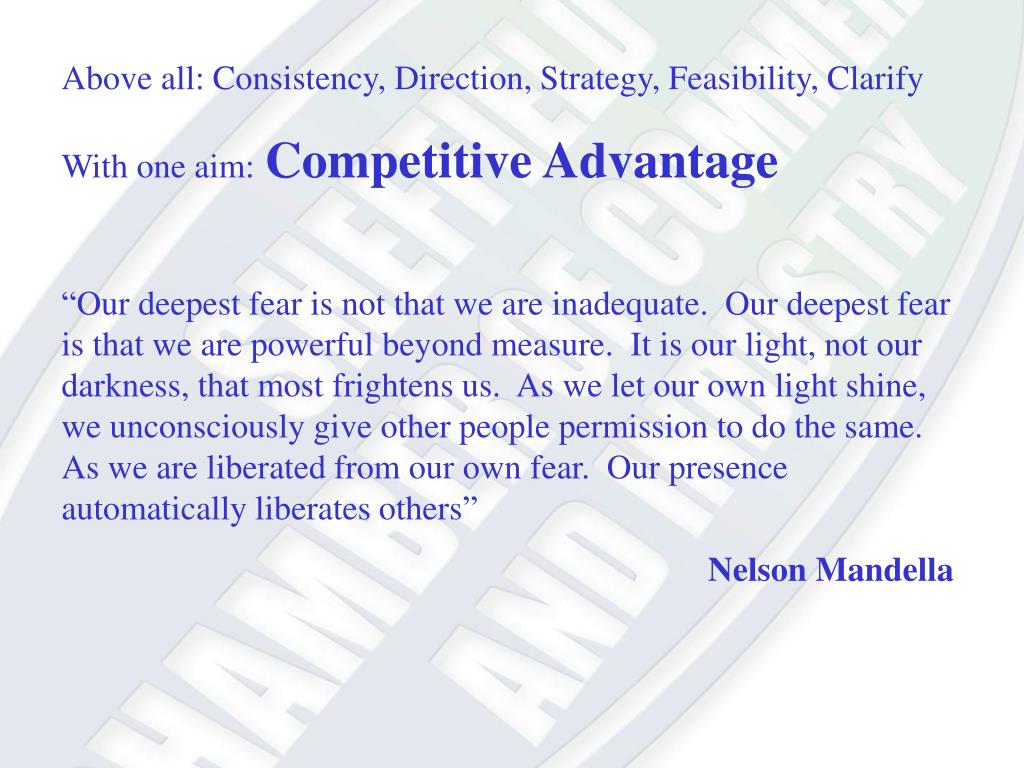 Above all: Consistency, Direction, Strategy, Feasibility, Clarify

With one aim: Competitive Advantage

“Our deepest fear is not that we are inadequate. Our deepest fear is that we are powerful beyond measure. It is our light, not our darkness, that most frightens us. As we let our own light shine, we unconsciously give other people permission to do the same. As we are liberated from our own fear. Our presence automatically liberates others”

Nelson Mandella

SHEFFIELD CHAMBER OF COMMERCE AND INDUSTRY